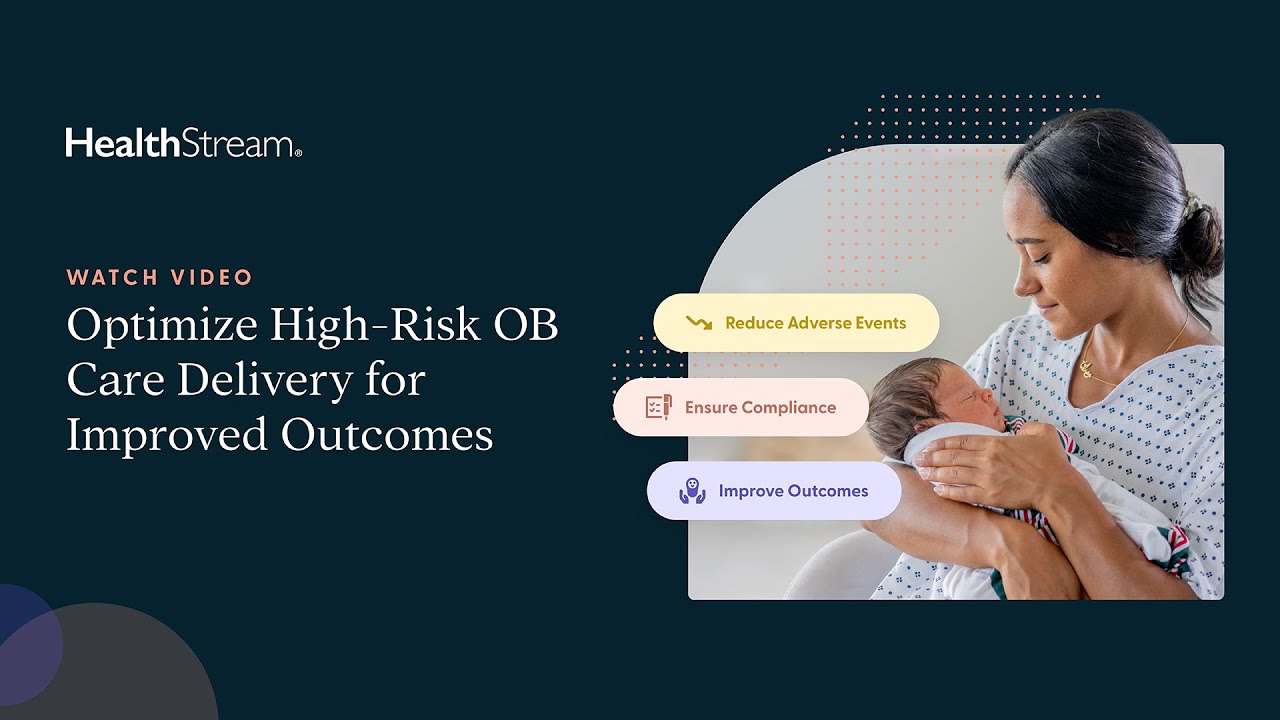 HealthStream®

WATCH VIDEO

Optimize High-Risk OB Care Delivery for Improved Outcomes

Reduce Adverse Events

Ensure Compliance

Improve Outcomes